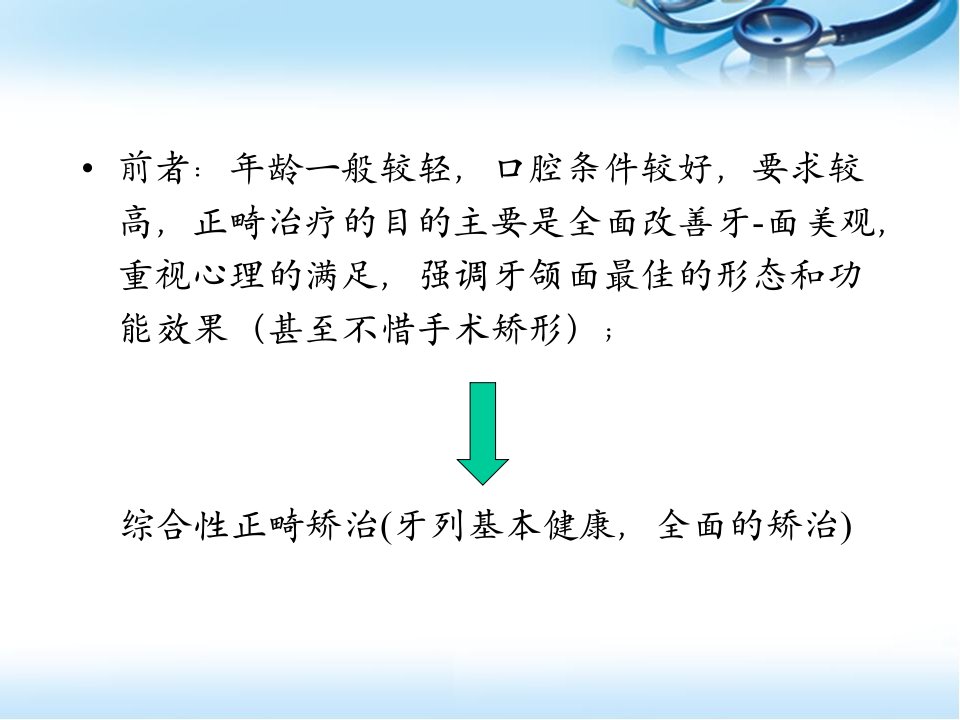 • 前者：年龄一般较轻，口腔条件较好，要求较高，正畸治疗的目的主要是全面改善牙-面美观，重视心理的满足，强调牙颌面最佳的形态和功能效果（甚至不惜手术矫形）；

综合性正畸矫治(牙列基本健康，全面的矫治)